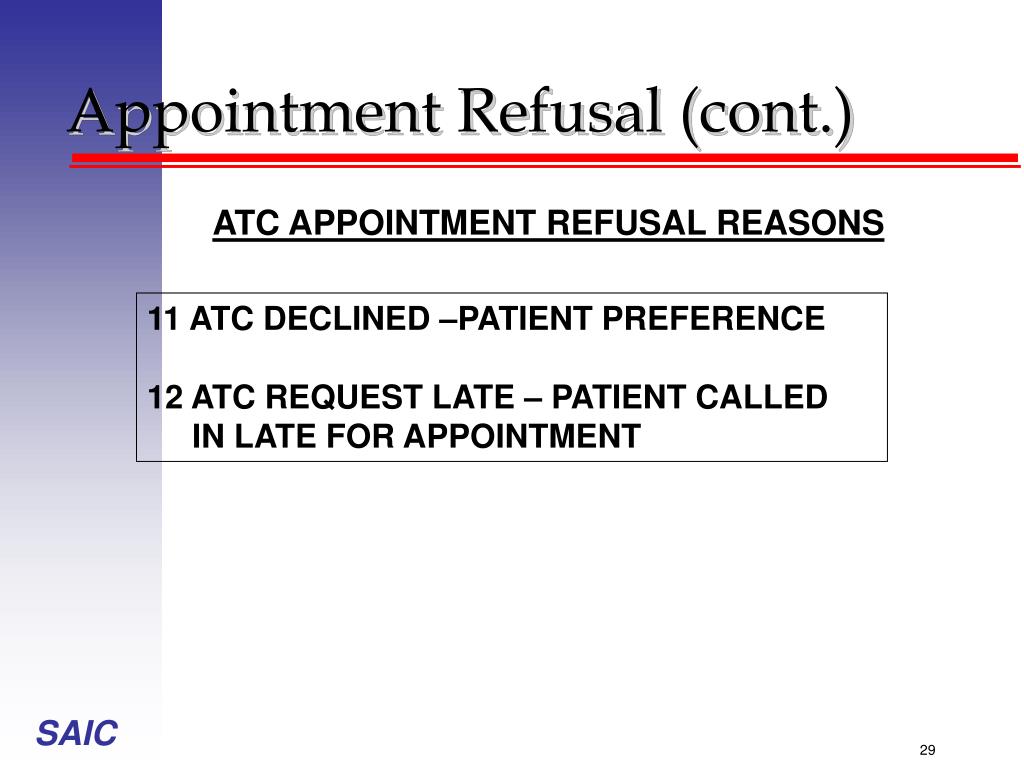 Appointment Refusal (cont.)

ATC APPOINTMENT REFUSAL REASONS

11 ATC DECLINED –PATIENT PREFERENCE

12 ATC REQUEST LATE – PATIENT CALLED IN LATE FOR APPOINTMENT

SAIC

29